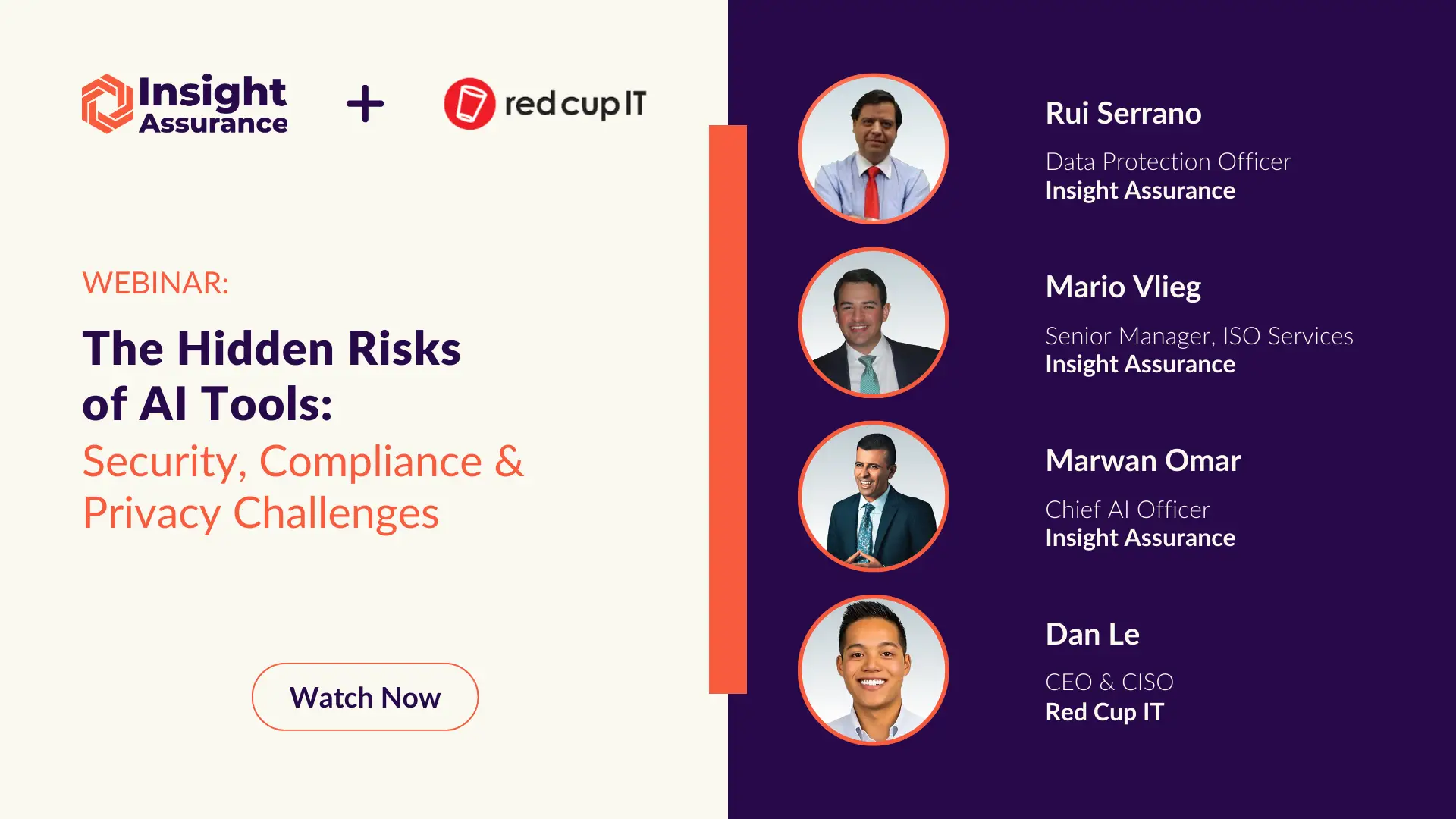 Insight Assurance + red cup IT

WEBINAR:

The Hidden Risks of AI Tools:

Security, Compliance & Privacy Challenges

Watch Now

Rui Serrano
Data Protection Officer
Insight Assurance

Mario Vlieg
Senior Manager, ISO Services
Insight Assurance

Marwan Omar
Chief AI Officer
Insight Assurance

Dan Le
CEO & CISO
Red Cup IT